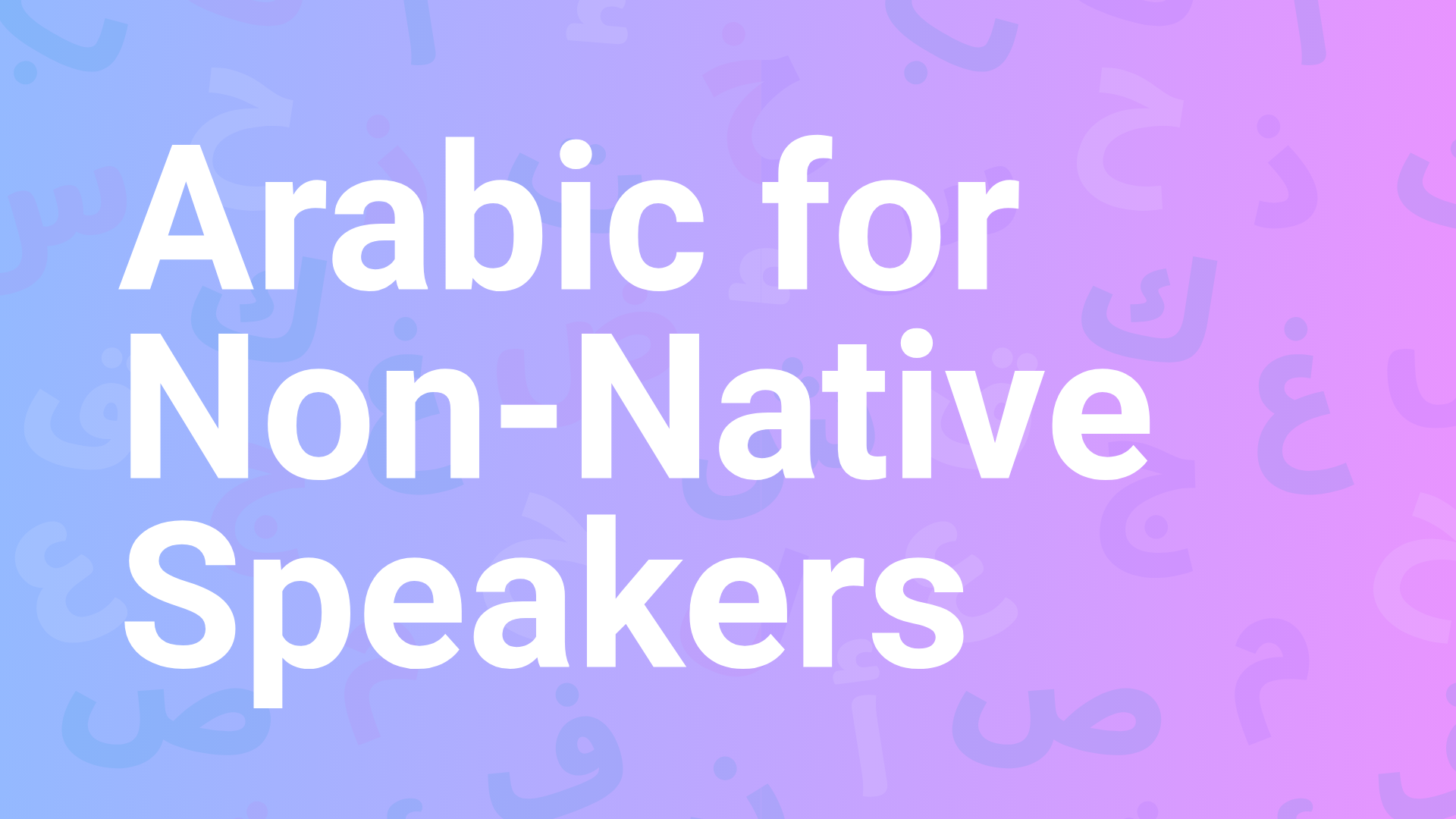 Arabic for Non-Native Speakers